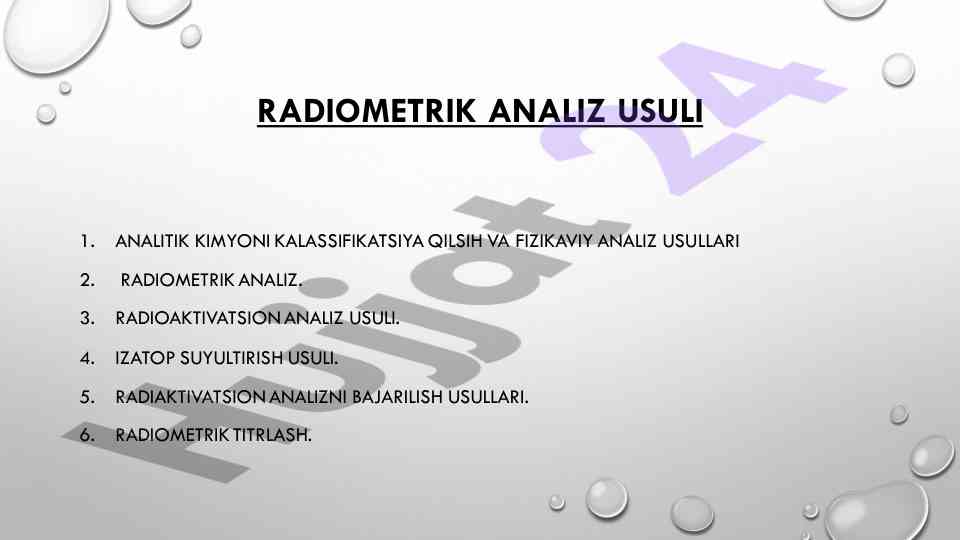 RADIOMETRIK ANALIZ USULI

1. ANALITIK KIMYONI KALASSIFIKATSIYA QILSIH VA FIZIKAVIY ANALIZ USULLARI
2. RADIOMETRIK ANALIZ.
3. RADIOAKTIVATSION ANALIZ USULI.
4. IZATOP SUYULTIRISH USULI.
5. RADIAKTIVATSION ANALIZNI BAJARILISH USULLARI.
6. RADIOMETRIK TITRLASH.

Hujjat 24